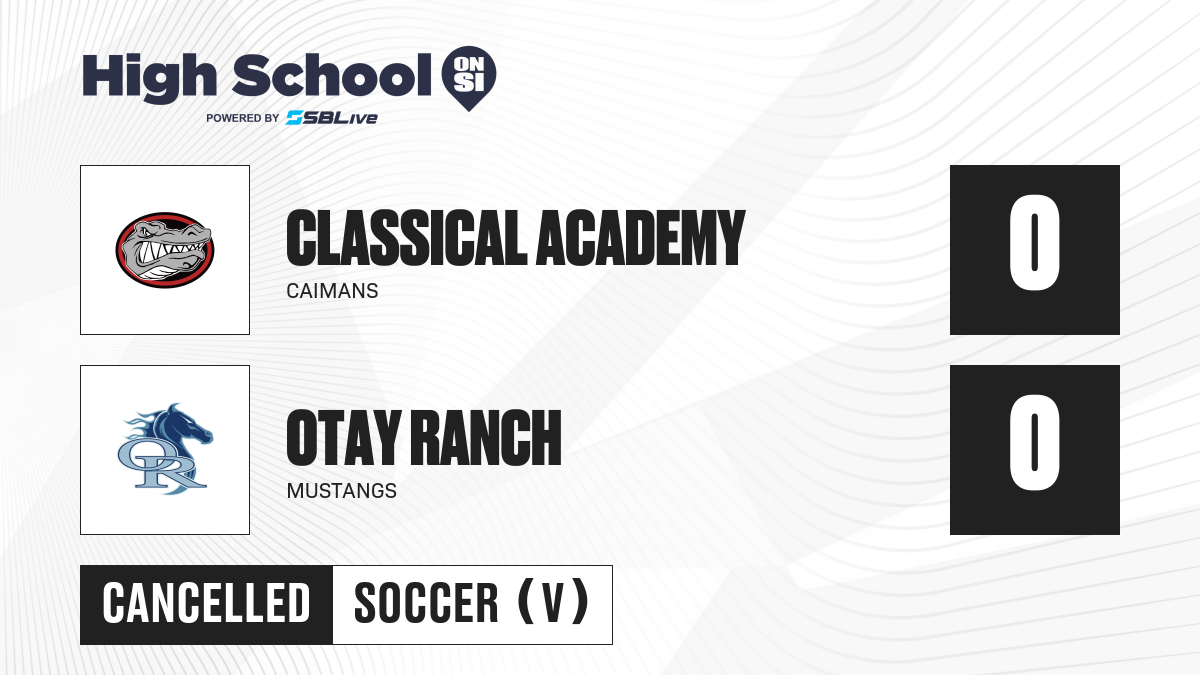 High School ON SI
POWERED BY SBLive

CLASSICAL ACADEMY
CAIMANS
0

OR
OTAY RANCH
MUSTANGS
0

CANCELLED
SOCCER (V)